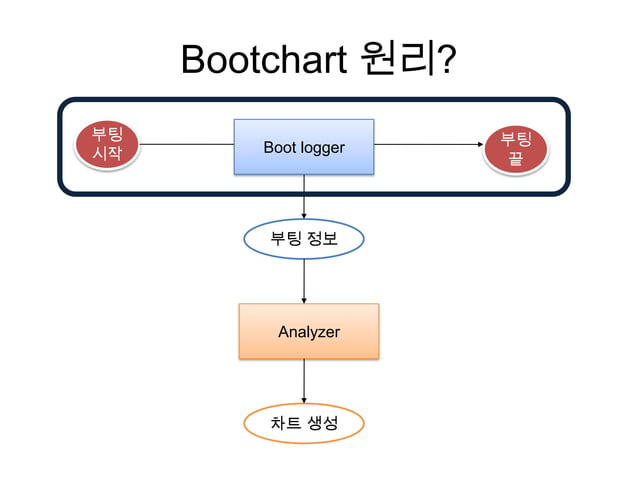 Bootchart 원리?

부팅 시작

Boot logger

부팅 끝

부팅 정보

Analyzer

차트 생성